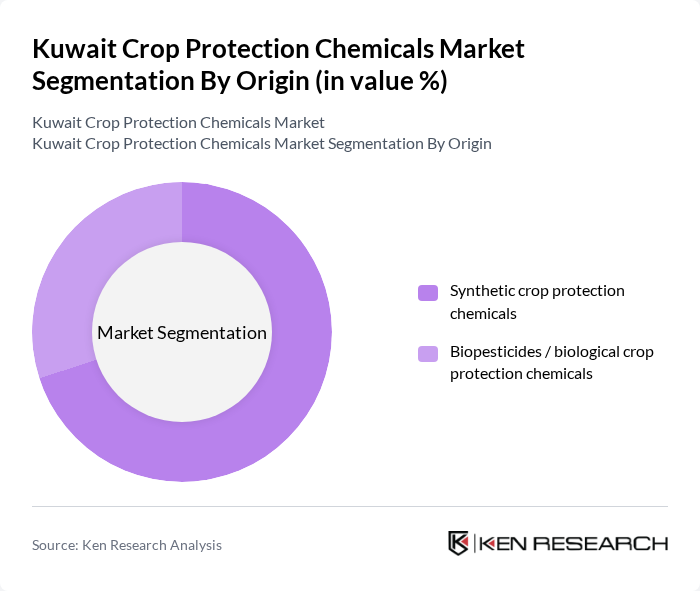 Kuwait Crop Protection Chemicals Market Segmentation By Origin (in value %)

Kuwait Crop Protection Chemicals Market
Kuwait Crop Protection Chemicals Market Segmentation By Origin

Market Segmentation

Synthetic crop protection chemicals

Biopesticides / biological crop protection chemicals

Source: Ken Research Analysis

KEN RESEARCH